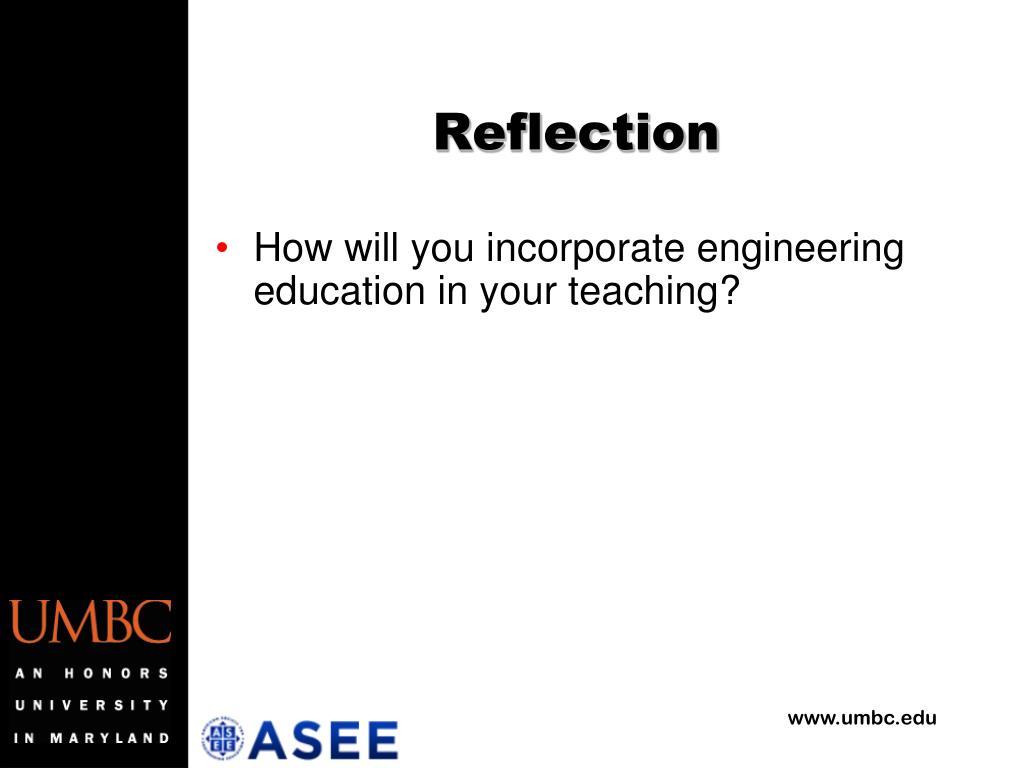 Reflection

• How will you incorporate engineering education in your teaching?

UMBC
AN HONORS UNIVERSITY IN MARYLAND

ASEE

www.umbc.edu